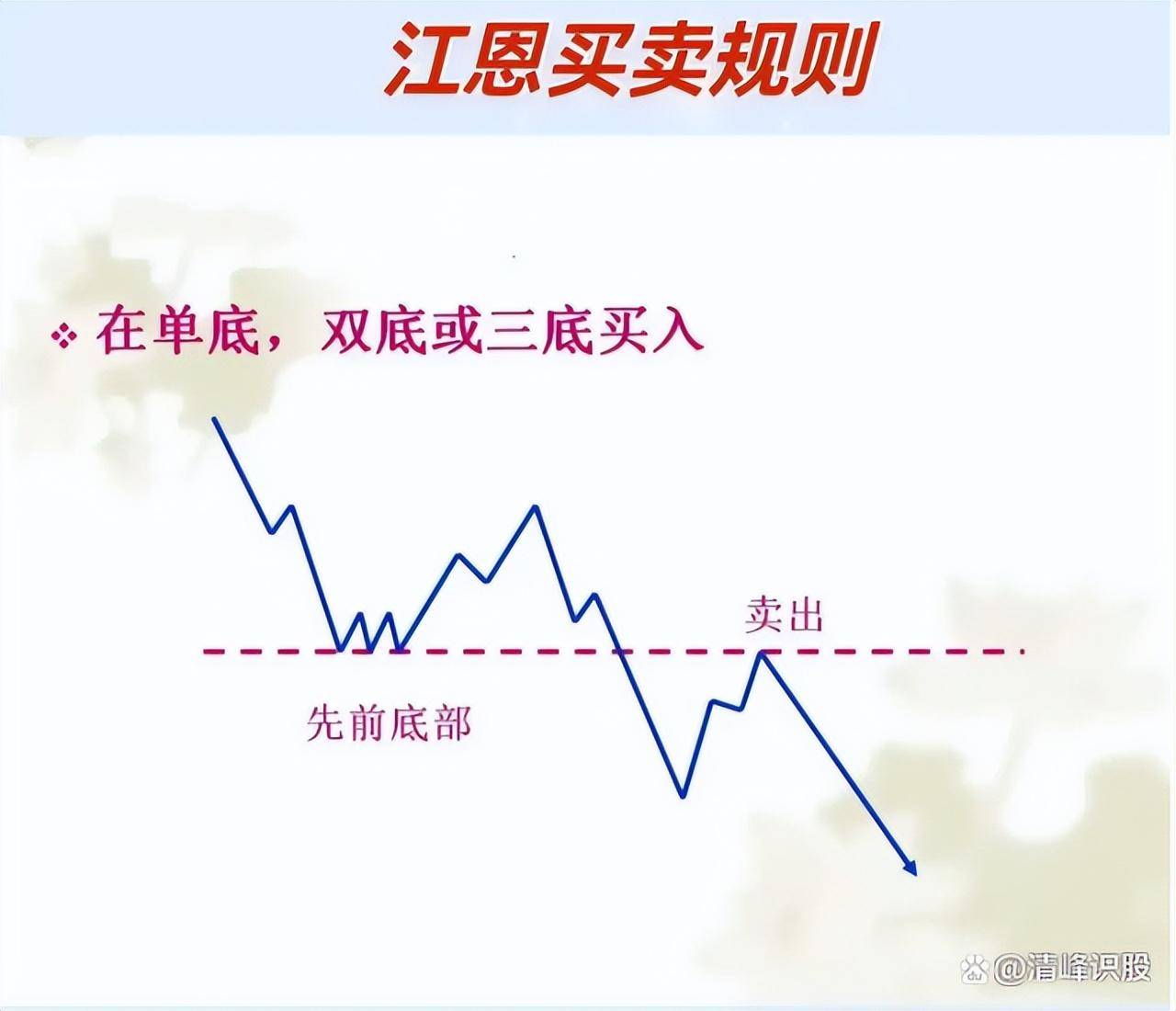 江恩买卖规则

❖ 在单底，双底或三底买入

卖出

先前底部

@清峰识股